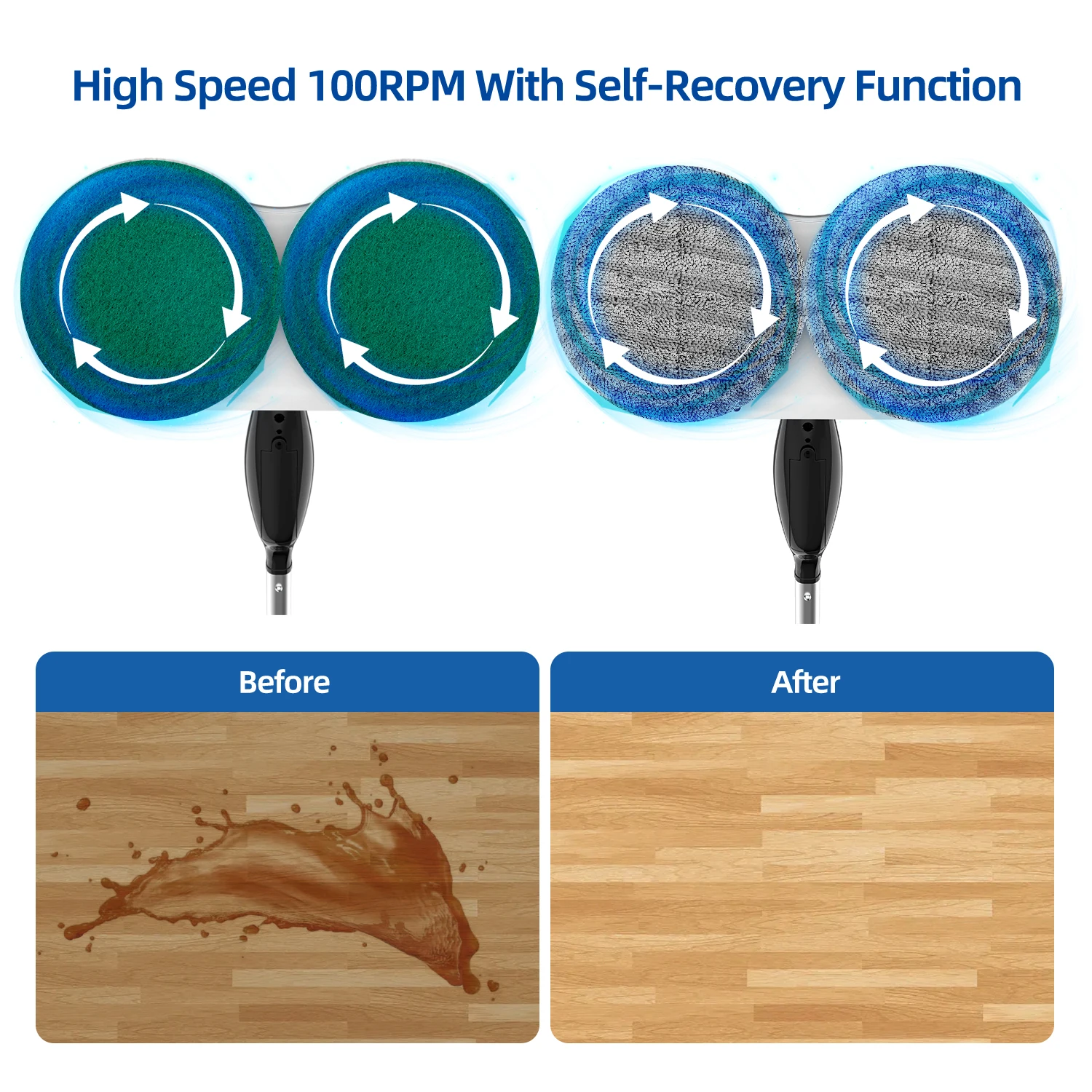 High Speed 100RPM With Self-Recovery Function

Before

After